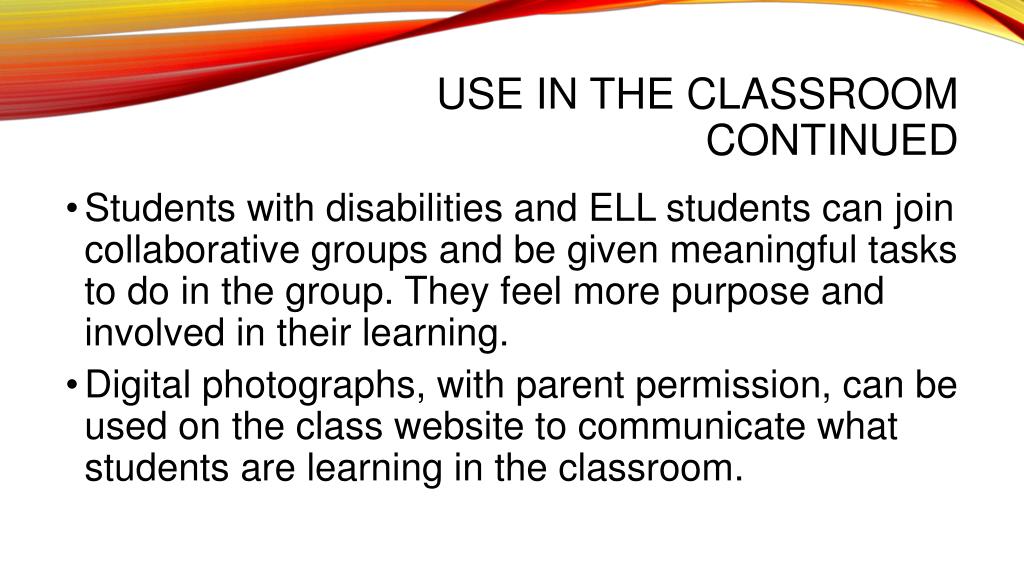 USE IN THE CLASSROOM CONTINUED

• Students with disabilities and ELL students can join collaborative groups and be given meaningful tasks to do in the group. They feel more purpose and involved in their learning.

• Digital photographs, with parent permission, can be used on the class website to communicate what students are learning in the classroom.